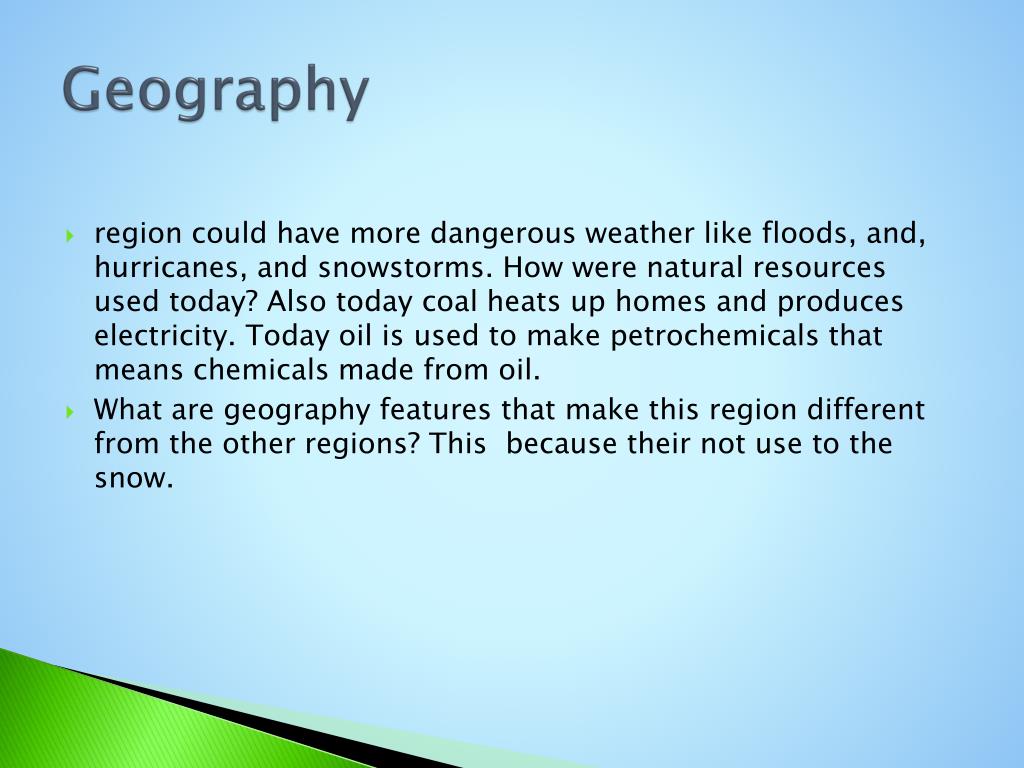 Geography

region could have more dangerous weather like floods, and, hurricanes, and snowstorms. How were natural resources used today? Also today coal heats up homes and produces electricity. Today oil is used to make petrochemicals that means chemicals made from oil.

What are geography features that make this region different from the other regions? This  because their not use to the snow.